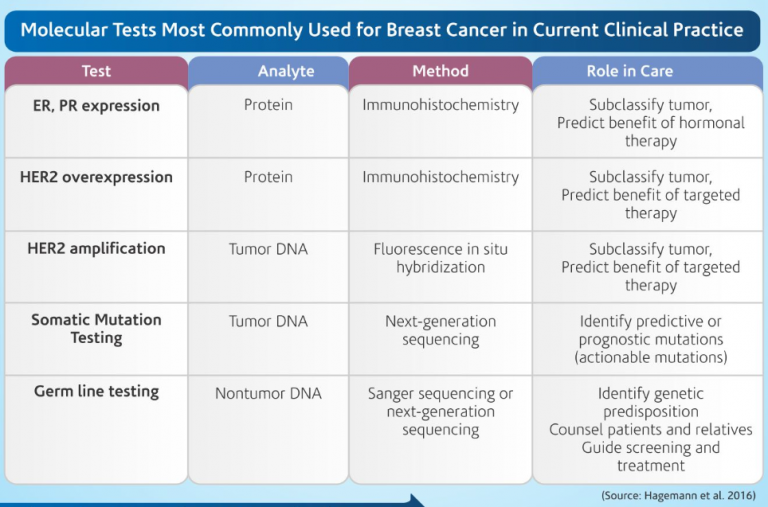 Molecular Tests Most Commonly Used for Breast Cancer in Current Clinical Practice

| Test | Analyte | Method | Role in Care |
|---|---|---|---|
| ER, PR expression | Protein | Immunohistochemistry | Subclassify tumor, Predict benefit of hormonal therapy |
| HER2 overexpression | Protein | Immunohistochemistry | Subclassify tumor, Predict benefit of targeted therapy |
| HER2 amplification | Tumor DNA | Fluorescence in situ hybridization | Subclassify tumor, Predict benefit of targeted therapy |
| Somatic Mutation Testing | Tumor DNA | Next-generation sequencing | Identify predictive or prognostic mutations (actionable mutations) |
| Germ line testing | Nontumor DNA | Sanger sequencing or next-generation sequencing | Identify genetic predisposition Counsel patients and relatives Guide screening and treatment |

(Source: Hagemann et al. 2016)